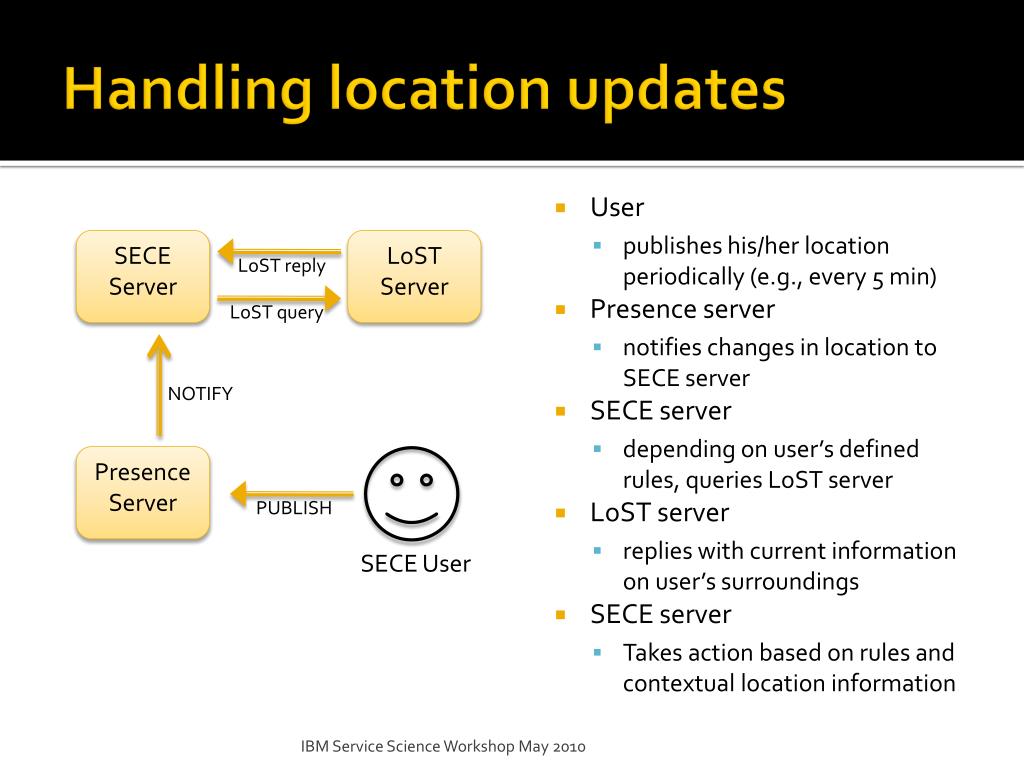 Handling location updates

SECE Server

LoST reply

LoST query

LoST Server

NOTIFY

Presence Server

PUBLISH

SECE User

- User
  - publishes his/her location periodically (e.g., every 5 min)
- Presence server
  - notifies changes in location to SECE server
- SECE server
  - depending on user's defined rules, queries LoST server
- LoST server
  - replies with current information on user's surroundings
- SECE server
  - Takes action based on rules and contextual location information

IBM Service Science Workshop May 2010